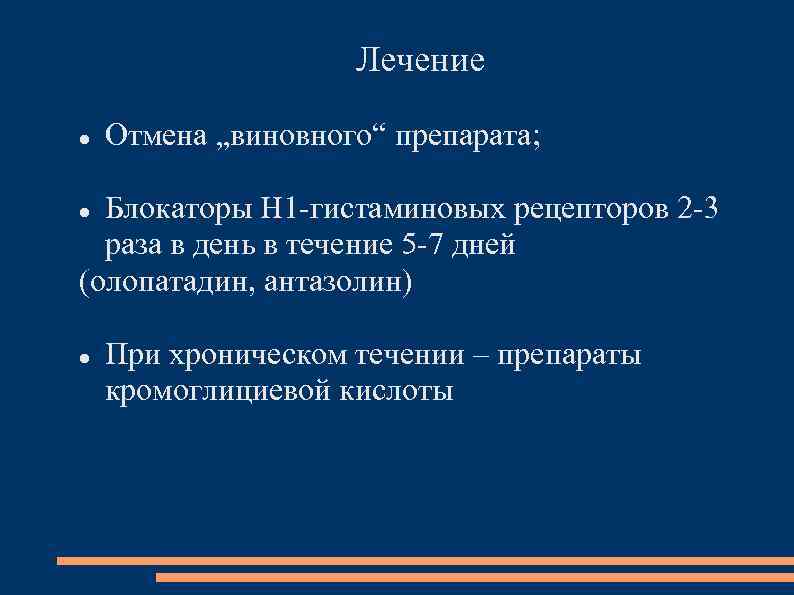 Лечение

- Отмена „виновного“ препарата;

- Блокаторы Н1-гистаминовых рецепторов 2-3 раза в день в течение 5-7 дней

(олопатадин, антазолин)

- При хроническом течении – препараты кромоглициевой кислоты